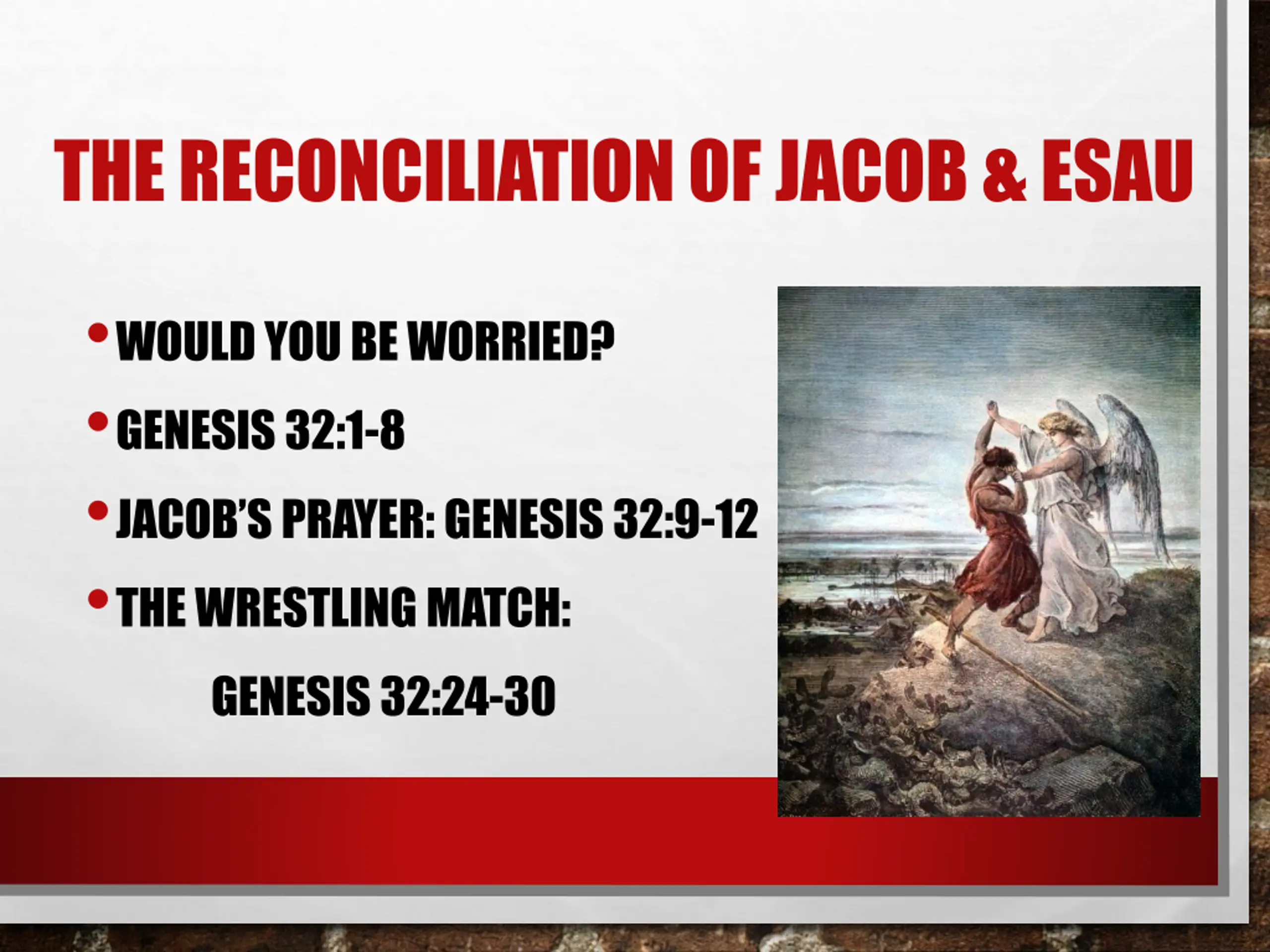 THE RECONCILIATION OF JACOB & ESAU

• WOULD YOU BE WORRIED?
• GENESIS 32:1-8
• JACOB'S PRAYER: GENESIS 32:9-12
• THE WRESTLING MATCH:
GENESIS 32:24-30